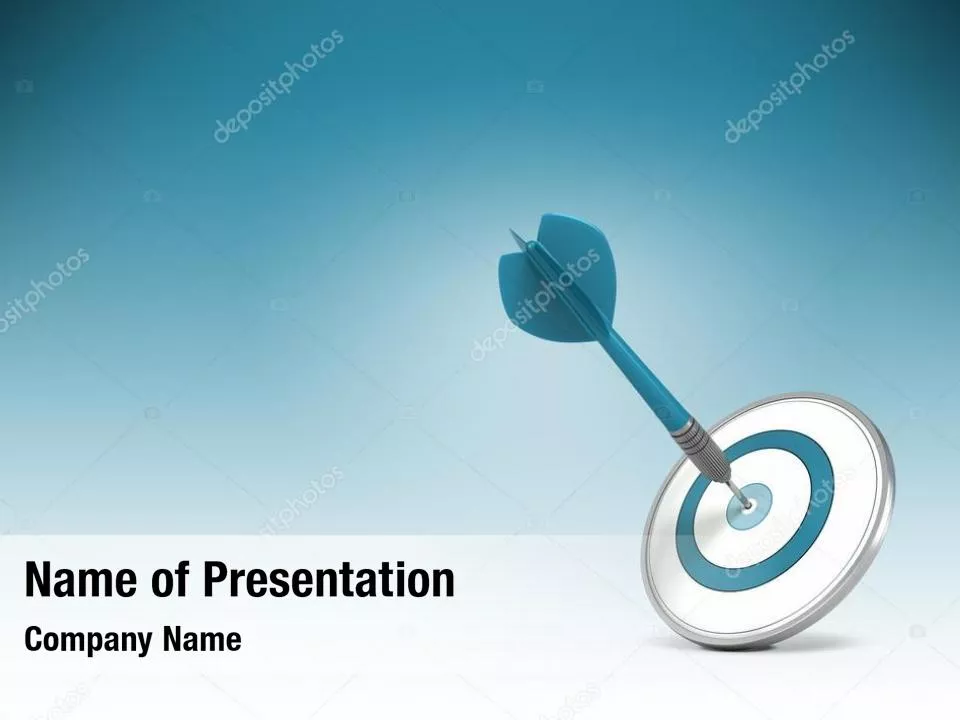 depositphotos

depositphotos

depositphotos

depositphotos

depositphotos

depositphotos

Name of Presentation

Company Name